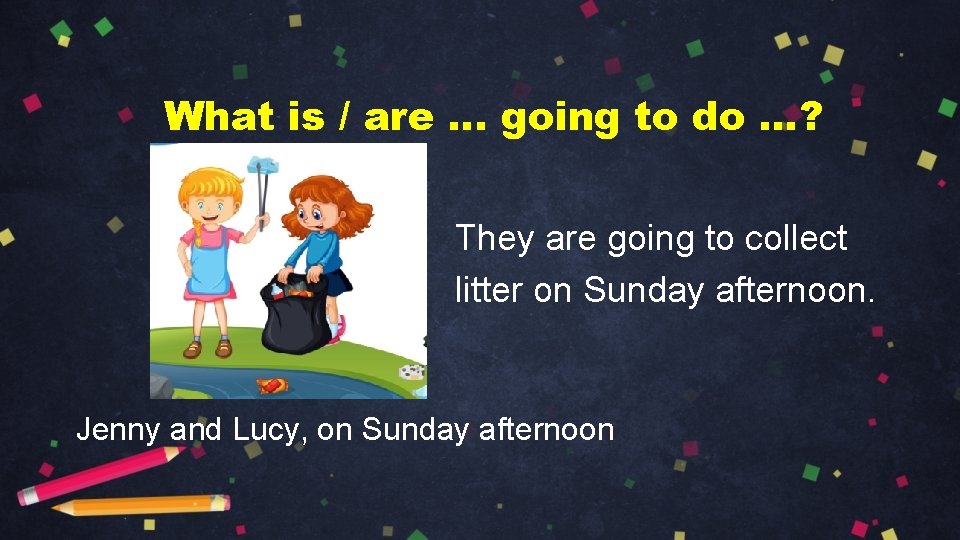 What is / are … going to do …?

They are going to collect litter on Sunday afternoon.

Jenny and Lucy, on Sunday afternoon